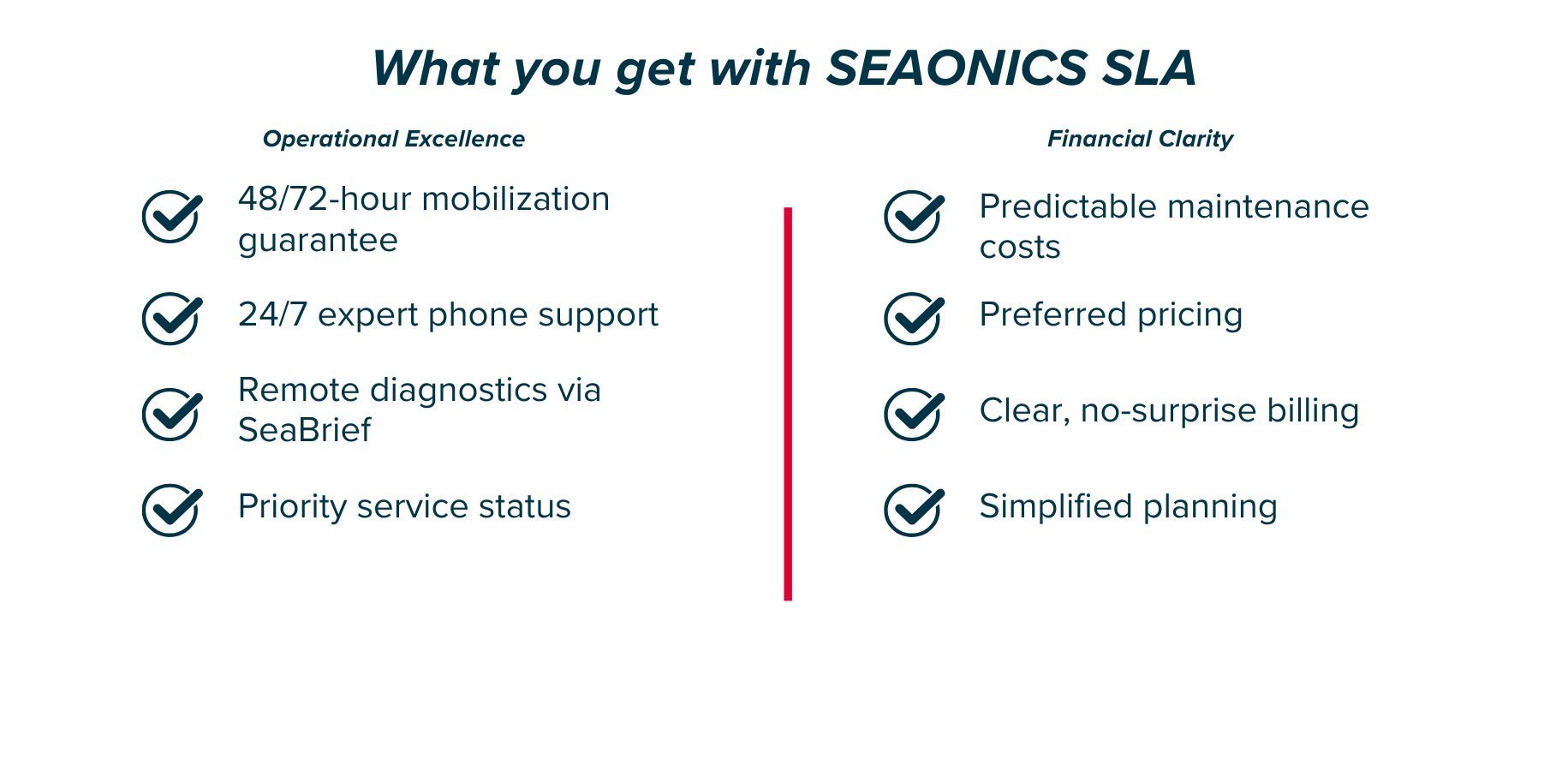 What you get with SEAONICS SLA

Operational Excellence

48/72-hour mobilization guarantee

24/7 expert phone support

Remote diagnostics via SeaBrief

Priority service status

Financial Clarity

Predictable maintenance costs

Preferred pricing

Clear, no-surprise billing

Simplified planning